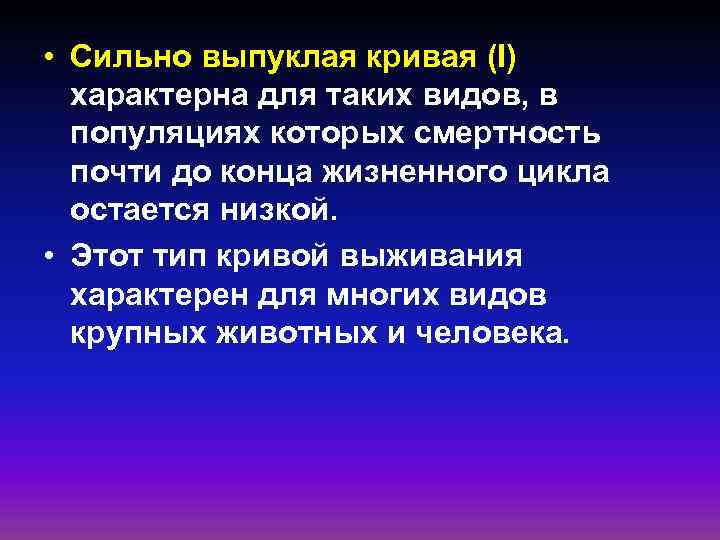 • Сильно выпуклая кривая (I) характерна для таких видов, в популяциях которых смертность почти до конца жизненного цикла остается низкой.

• Этот тип кривой выживания характерен для многих видов крупных животных и человека.